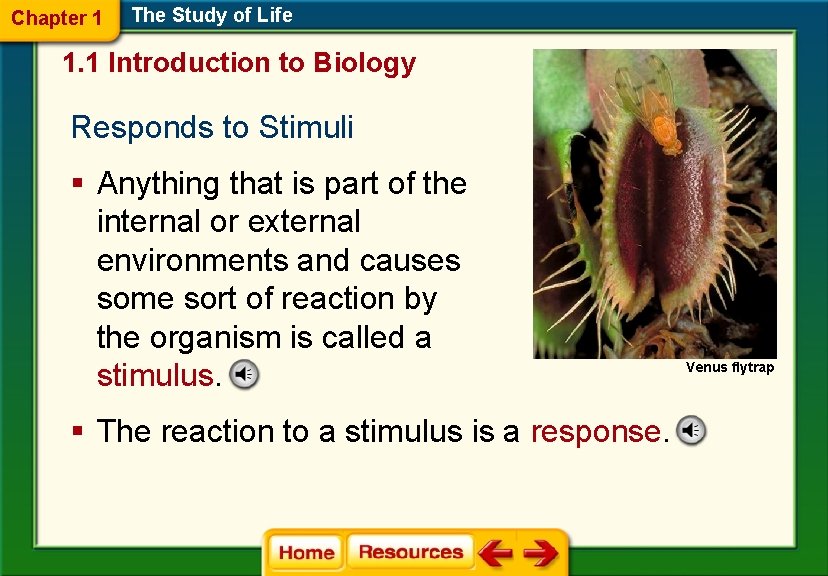 Chapter 1 The Study of Life

1.1 Introduction to Biology

Responds to Stimuli

▪ Anything that is part of the internal or external environments and causes some sort of reaction by the organism is called a stimulus.

Venus flytrap

▪ The reaction to a stimulus is a response.

Home Resources